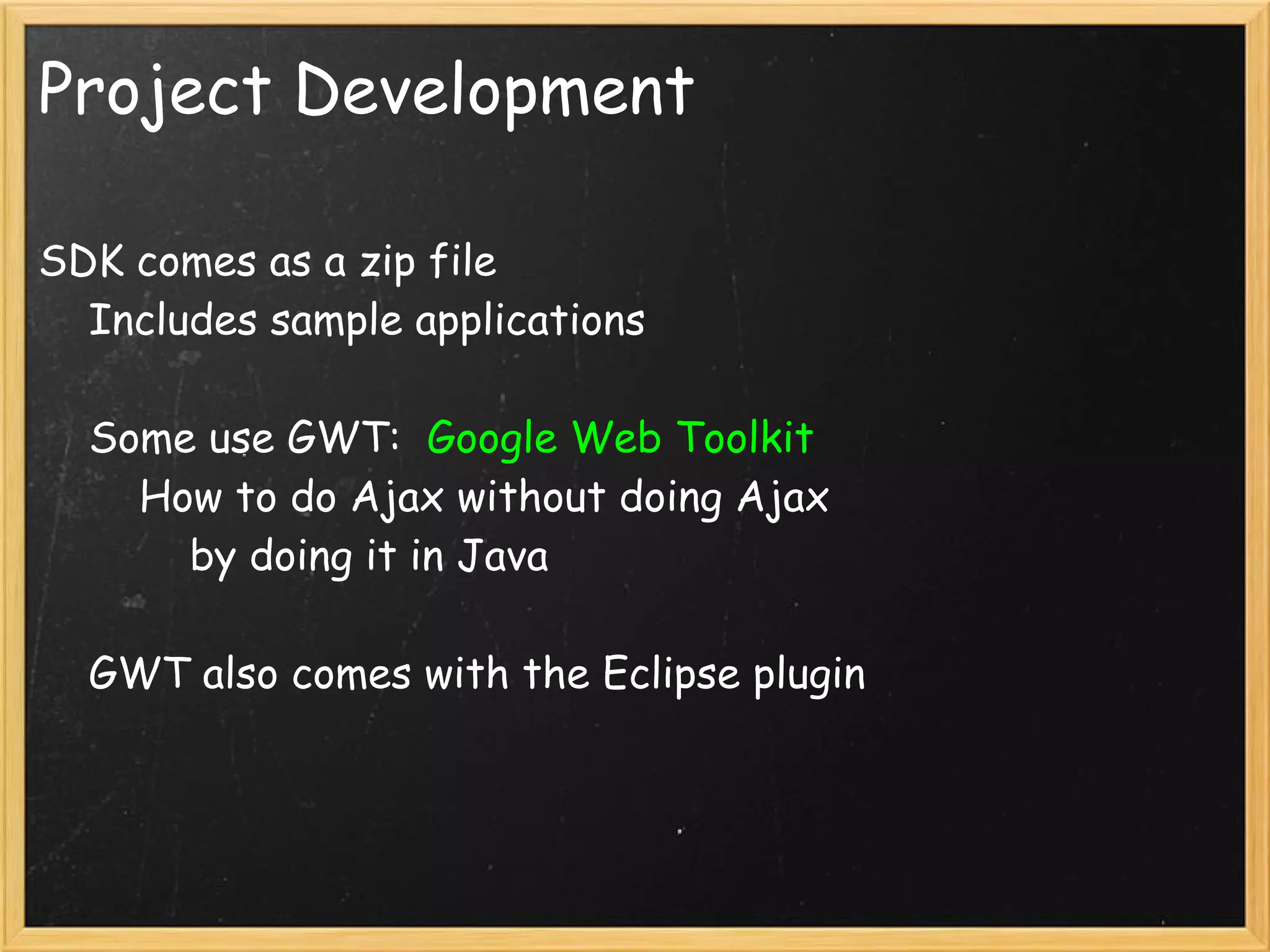 Project Development

SDK comes as a zip file
Includes sample applications

Some use GWT: Google Web Toolkit
How to do Ajax without doing Ajax
by doing it in Java

GWT also comes with the Eclipse plugin